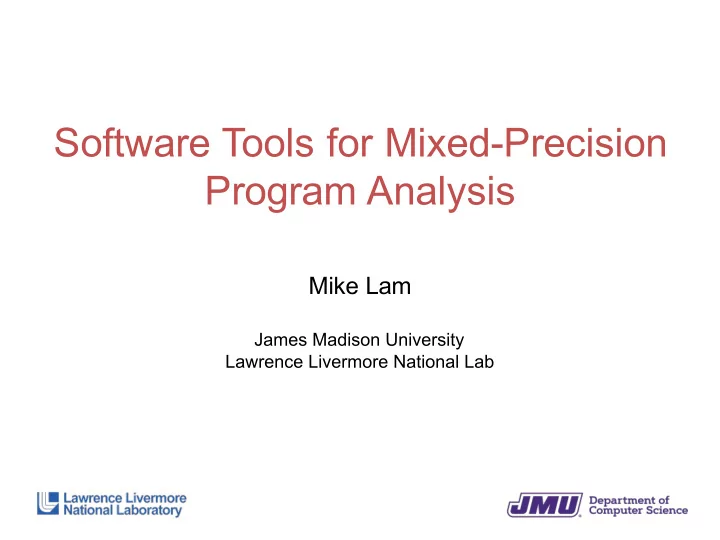 Software Tools for Mixed-Precision Program Analysis

Mike Lam

James Madison University
Lawrence Livermore National Lab

Lawrence Livermore National Laboratory

JMU Department of Computer Science